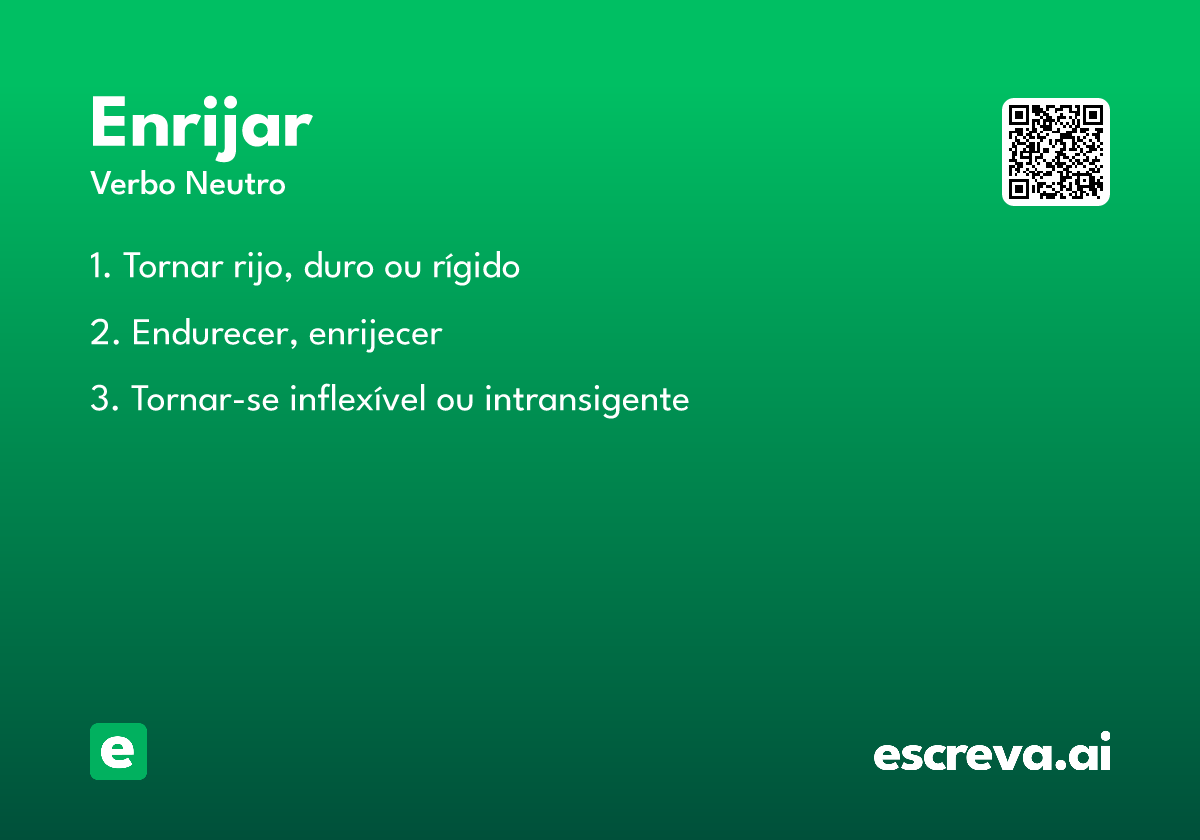 Enrijar
Verbo Neutro

1. Tornar rijo, duro ou rígido

2. Endurecer, enrijecer

3. Tornar-se inflexível ou intransigente

e

escreva.ai